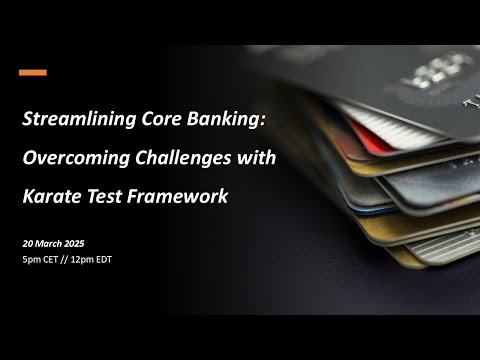 Streamlining Core Banking: Overcoming Challenges with Karate Test Framework

20 March 2025
5pm CET // 12pm EDT